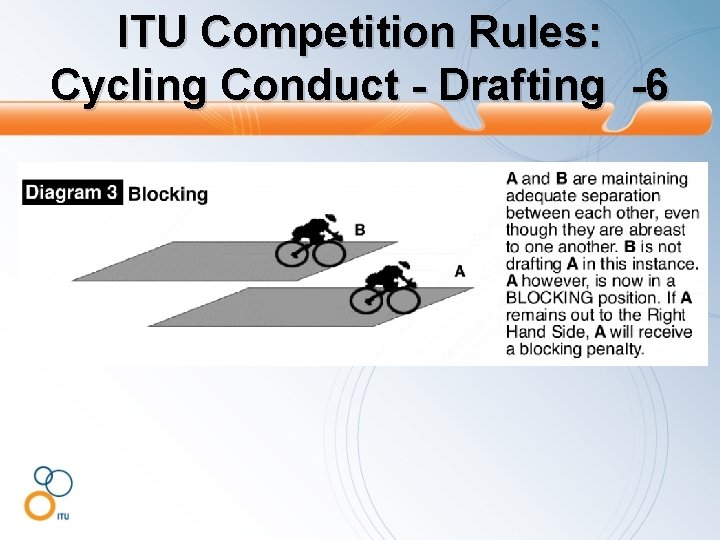 ITU Competition Rules: Cycling Conduct - Drafting -6

Diagram 3 Blocking

B

A

A and B are maintaining adequate separation between each other, even though they are abreast to one another. B is not drafting A in this instance. A however, is now in a BLOCKING position. If A remains out to the Right Hand Side, A will receive a blocking penalty.

ITU